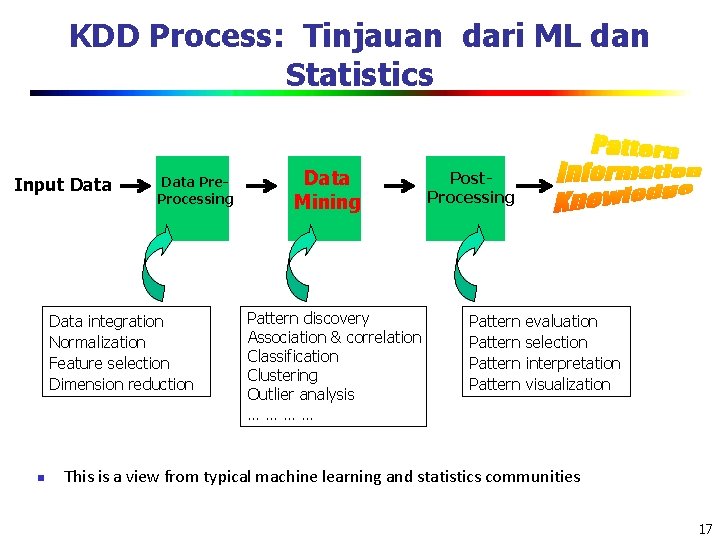 KDD Process: Tinjauan dari ML dan Statistics

Input Data

Data Pre-Processing

Data Mining

Post-Processing

Pattern Information Knowledge

Data integration
Normalization
Feature selection
Dimension reduction

Pattern discovery
Association & correlation
Classification
Clustering
Outlier analysis
… … … …

Pattern evaluation
Pattern selection
Pattern interpretation
Pattern visualization

This is a view from typical machine learning and statistics communities

17